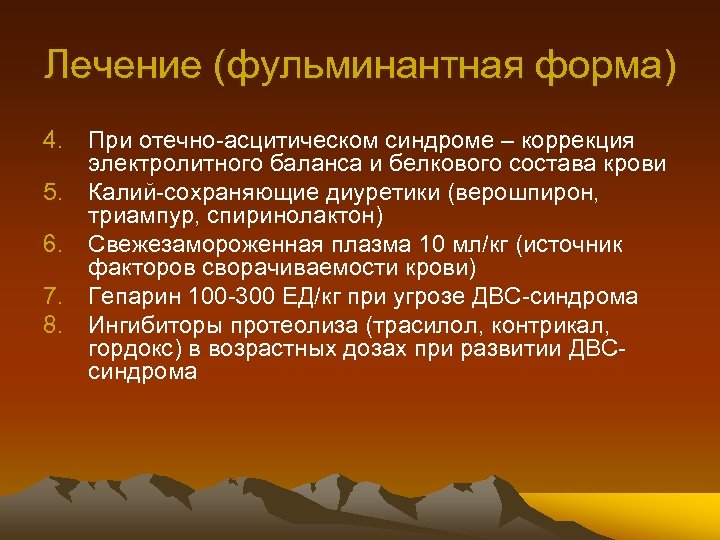 Лечение (фульминантная форма)

4. При отечно-асцитическом синдроме – коррекция электролитного баланса и белкового состава крови
5. Калий-сохраняющие диуретики (верошпирон, триампур, спиринолактон)
6. Свежезамороженная плазма 10 мл/кг (источник факторов сворачиваемости крови)
7. Гепарин 100-300 ЕД/кг при угрозе ДВС-синдрома
8. Ингибиторы протеолиза (трасилол, контрикал, гордокс) в возрастных дозах при развитии ДВС-синдрома